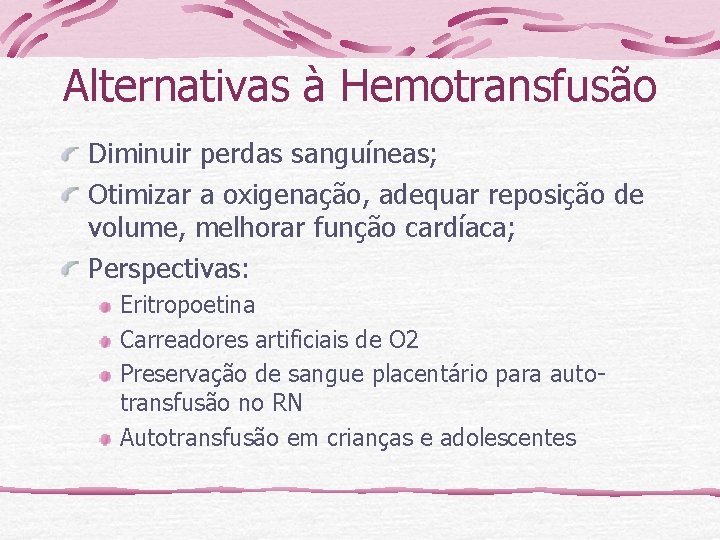 Alternativas à Hemotransfusão

Diminuir perdas sanguíneas;

Otimizar a oxigenação, adequar reposição de volume, melhorar função cardíaca;

Perspectivas:

Eritropoetina

Carreadores artificiais de O2

Preservação de sangue placentário para auto-transfusão no RN

Autotransfusão em crianças e adolescentes